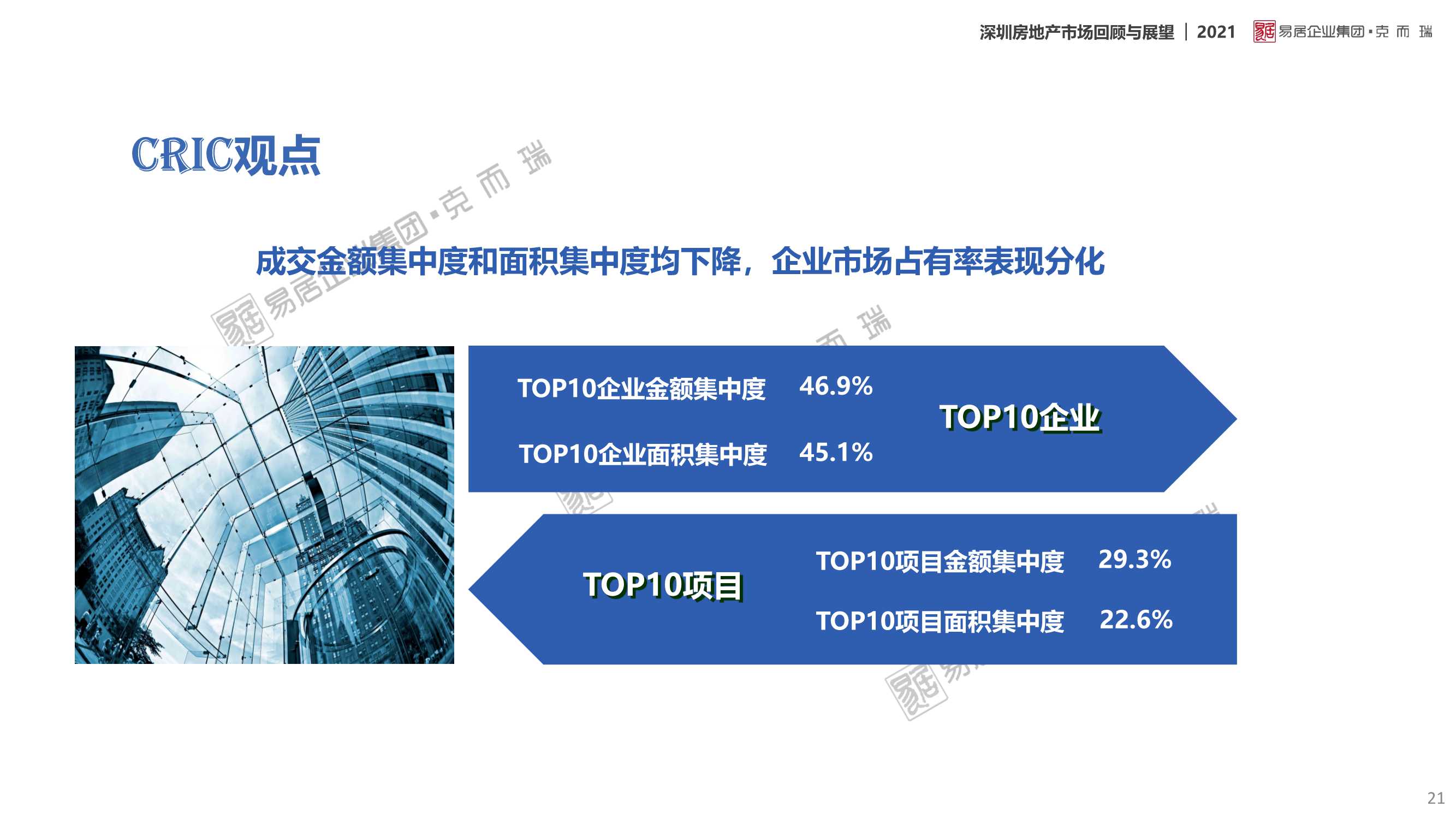 深圳房地产市场回顾与展望 | 2021 易居企业集团·克而瑞

CRIC观点

易居企业集团·克而瑞

成交金额集中度和面积集中度均下降，企业市场占有率表现分化

TOP10企业金额集中度 46.9%

TOP10企业面积集中度 45.1%

TOP10企业

TOP10项目

TOP10项目金额集中度 29.3%

TOP10项目面积集中度 22.6%

21